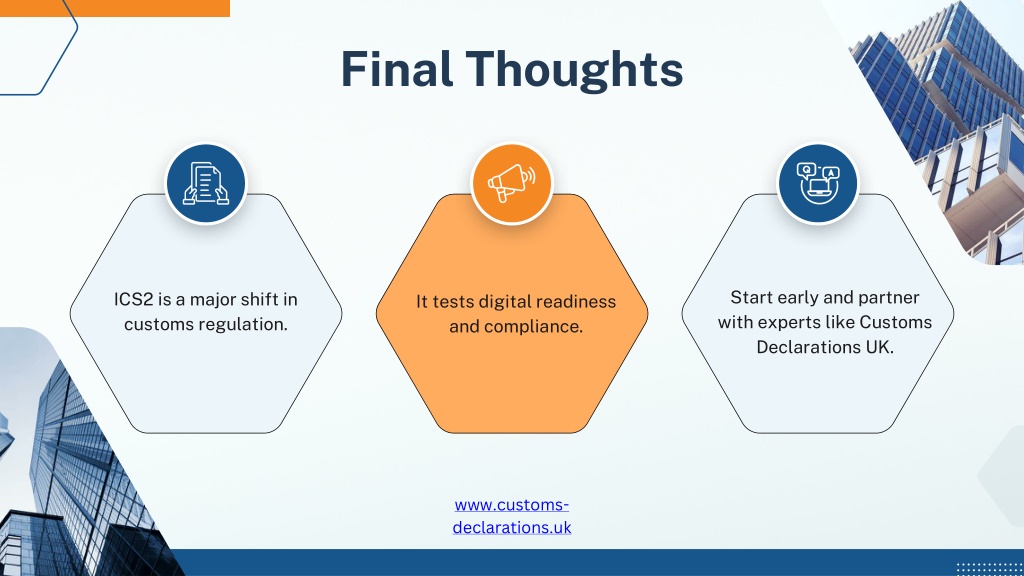 Final Thoughts

ICS2 is a major shift in customs regulation.

It tests digital readiness and compliance.

Start early and partner with experts like Customs Declarations UK.

www.customs-declarations.uk